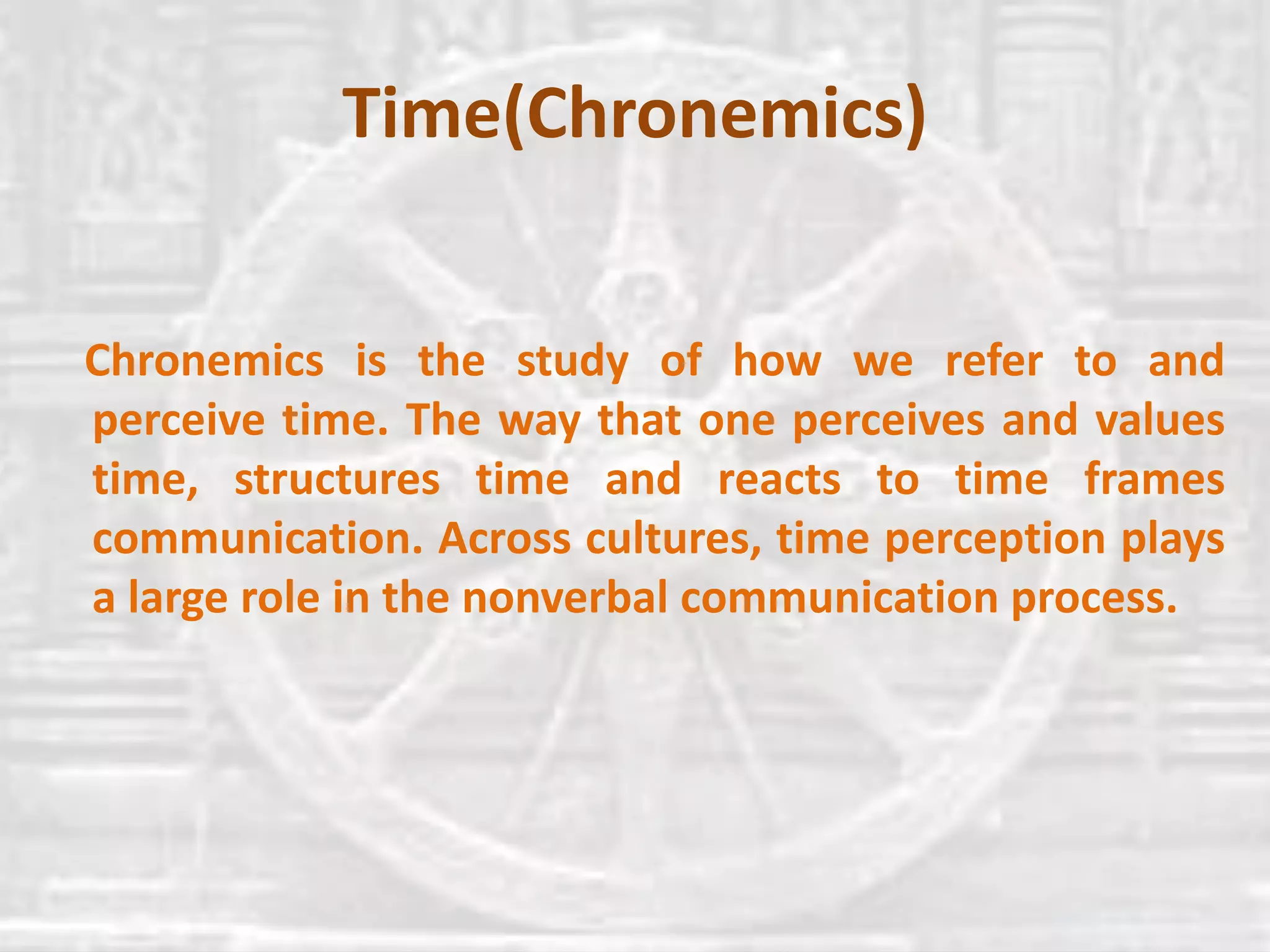 Time(Chronemics)

Chronemics is the study of how we refer to and perceive time. The way that one perceives and values time, structures time and reacts to time frames communication. Across cultures, time perception plays a large role in the nonverbal communication process.